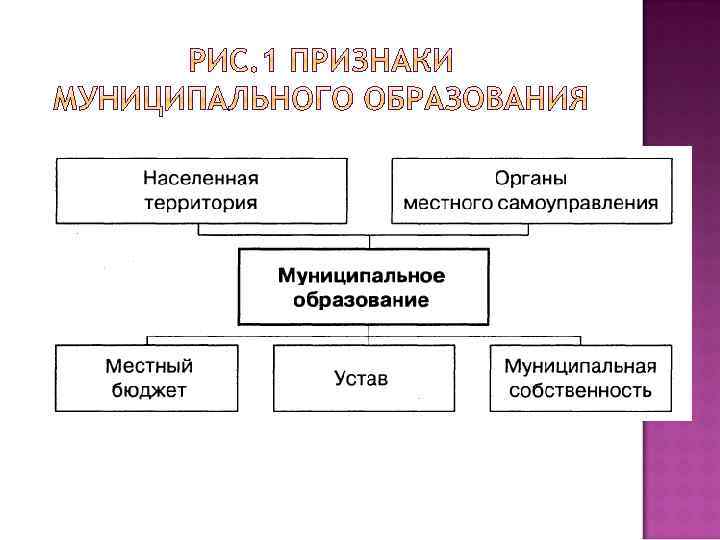 РИС.1 ПРИЗНАКИ МУНИЦИПАЛЬНОГО ОБРАЗОВАНИЯ

Населенная территория

Органы местного самоуправления

Муниципальное образование

Местный бюджет

Устав

Муниципальная собственность